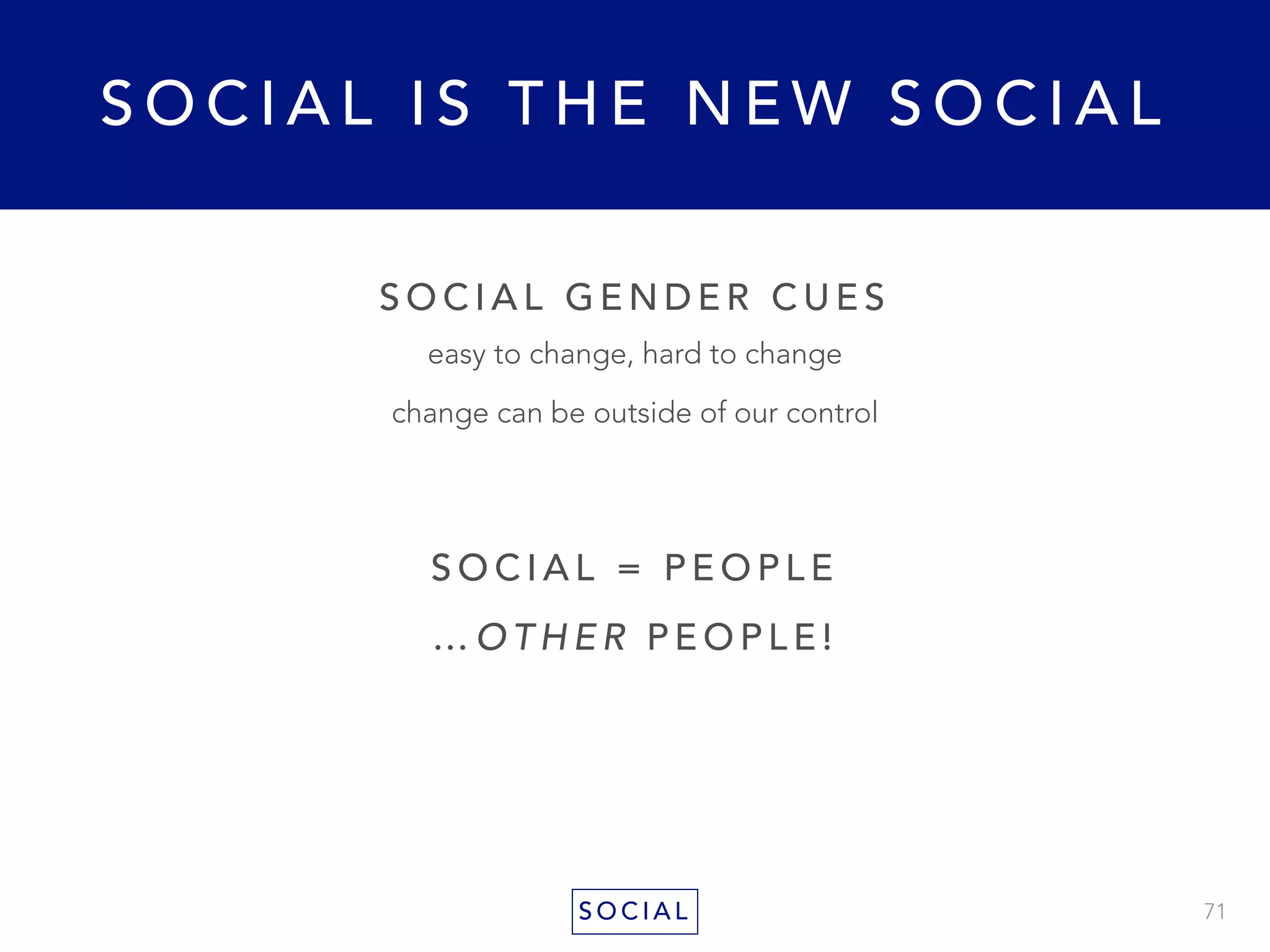 SOCIAL IS THE NEW SOCIAL

SOCIAL GENDER CUES

easy to change, hard to change

change can be outside of our control

SOCIAL = PEOPLE

...OTHER PEOPLE!

SOCIAL

71